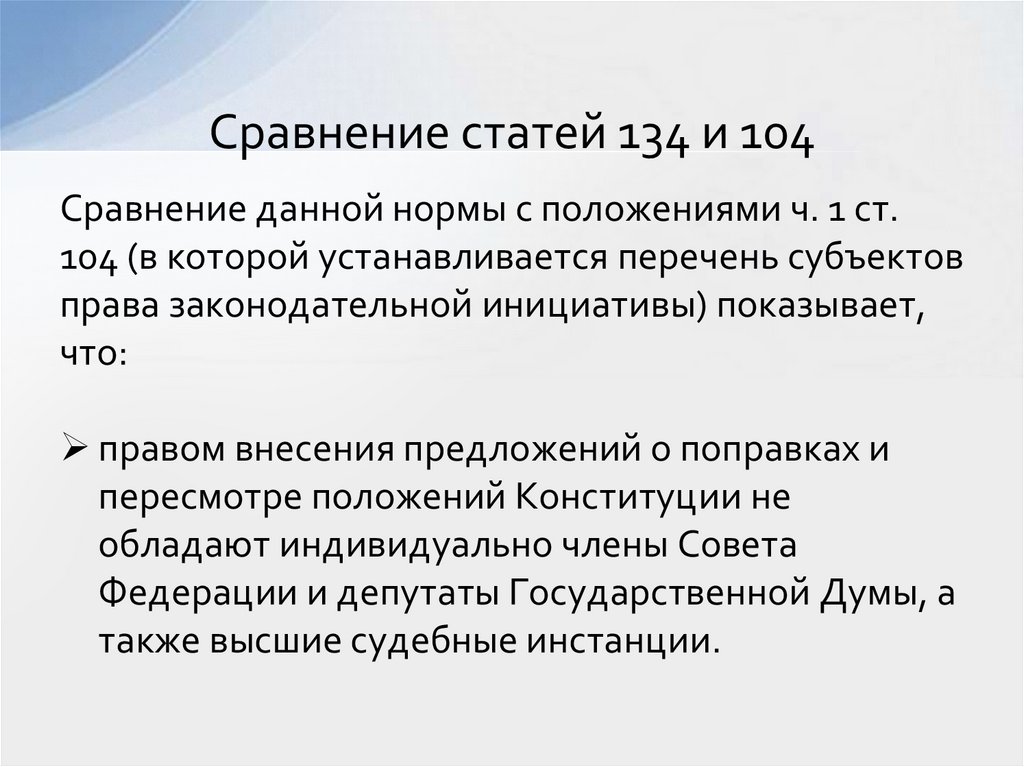 Сравнение статей 134 и 104

Сравнение данной нормы с положениями ч. 1 ст. 104 (в которой устанавливается перечень субъектов права законодательной инициативы) показывает, что:

➢ правом внесения предложений о поправках и пересмотре положений Конституции не обладают индивидуально члены Совета Федерации и депутаты Государственной Думы, а также высшие судебные инстанции.